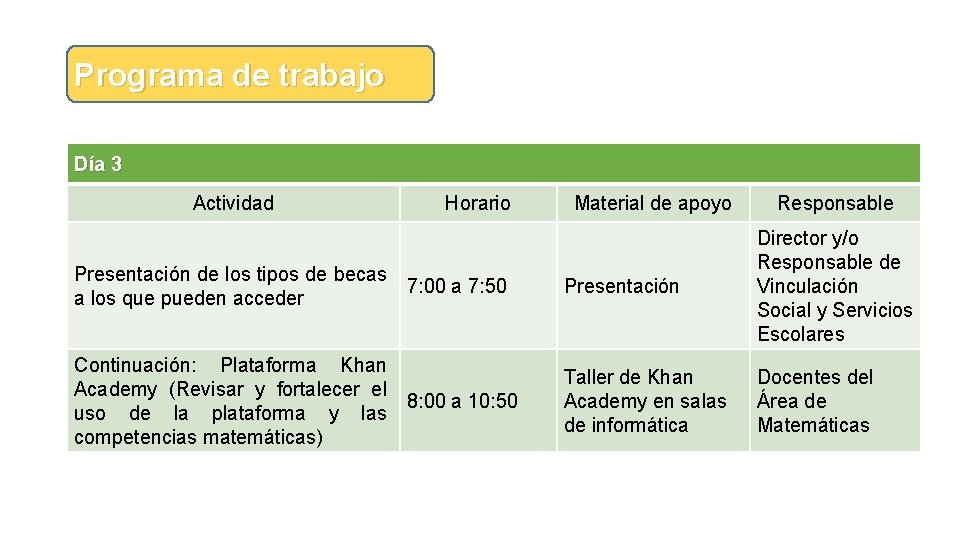 Programa de trabajo

Día 3

| Actividad | Horario | Material de apoyo | Responsable |
|---|---|---|---|
| Presentación de los tipos de becas a los que pueden acceder | 7:00 a 7:50 | Presentación | Director y/o Responsable de Vinculación Social y Servicios Escolares |
| Continuación: Plataforma Khan Academy (Revisar y fortalecer el uso de la plataforma y las competencias matemáticas) | 8:00 a 10:50 | Taller de Khan Academy en salas de informática | Docentes del Área de Matemáticas |